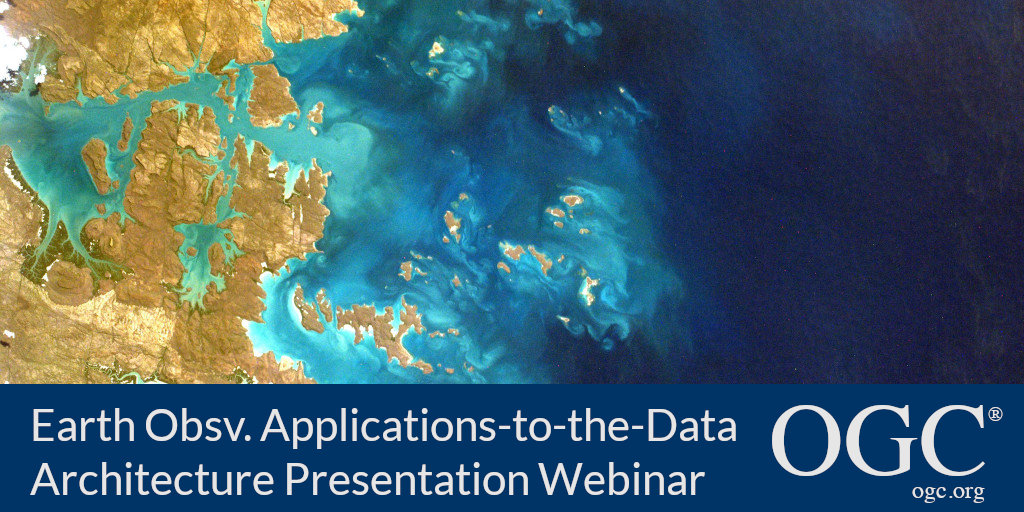 Earth Obsv. Applications-to-the-Data Architecture Presentation Webinar

OGC®
ogc.org